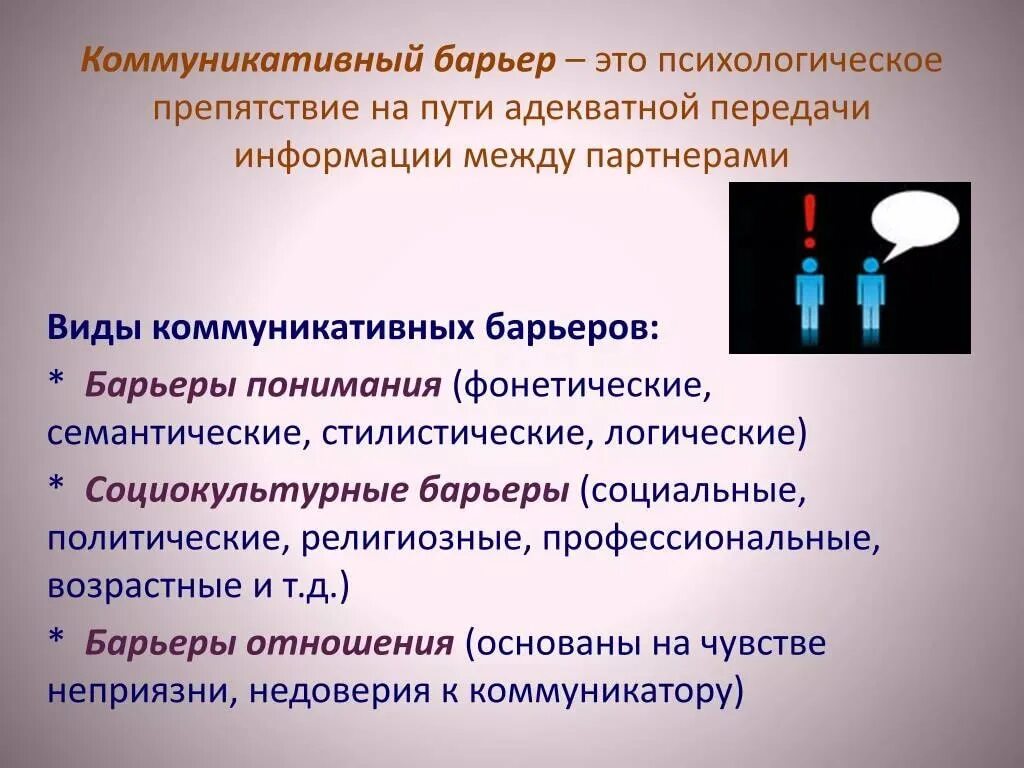 Коммуникативный барьер – это психологическое препятствие на пути адекватной передачи информации между партнерами

!

Виды коммуникативных барьеров:

* Барьеры понимания (фонетические, семантические, стилистические, логические)

* Социокультурные барьеры (социальные, политические, религиозные, профессиональные, возрастные и т.д.)

* Барьеры отношения (основаны на чувстве неприязни, недоверия к коммуникатору)